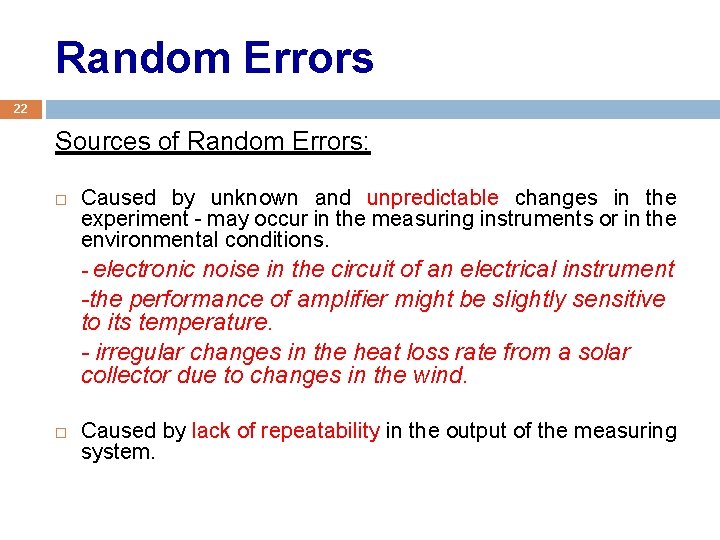 Random Errors

22

Sources of Random Errors:

□ Caused by unknown and unpredictable changes in the experiment - may occur in the measuring instruments or in the environmental conditions.

- electronic noise in the circuit of an electrical instrument

-the performance of amplifier might be slightly sensitive to its temperature.

- irregular changes in the heat loss rate from a solar collector due to changes in the wind.

□ Caused by lack of repeatability in the output of the measuring system.